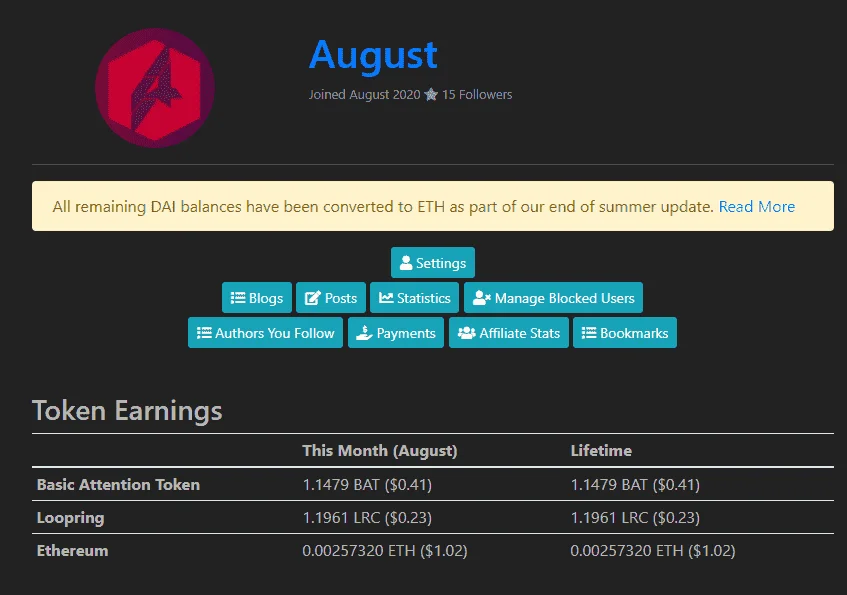 August

Joined August 2020 15 Followers

All remaining DAI balances have been converted to ETH as part of our end of summer update. Read More

Settings

Blogs Posts Statistics Manage Blocked Users

Authors You Follow Payments Affiliate Stats Bookmarks

Token Earnings

| | This Month (August) | Lifetime |
|---|---|---|
| Basic Attention Token | 1.1479 BAT ($0.41) | 1.1479 BAT ($0.41) |
| Loopring | 1.1961 LRC ($0.23) | 1.1961 LRC ($0.23) |
| Ethereum | 0.00257320 ETH ($1.02) | 0.00257320 ETH ($1.02) |